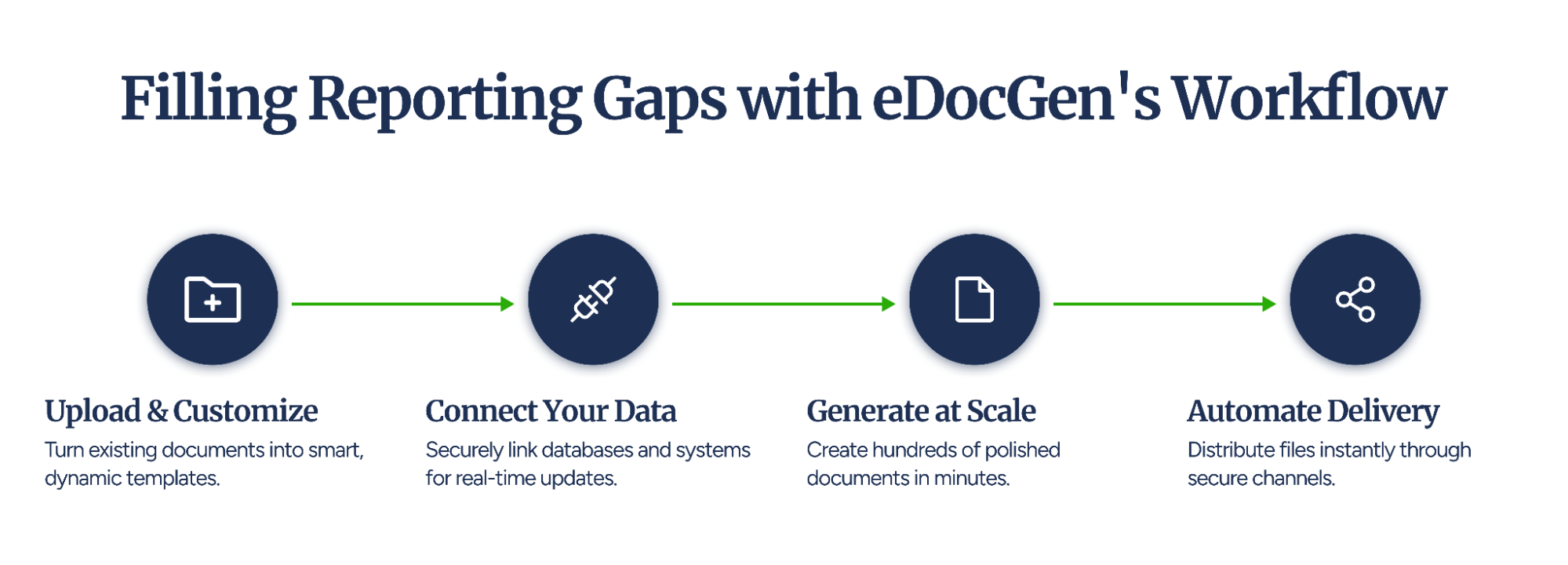 Filling Reporting Gaps with eDocGen's Workflow

Upload & Customize
Turn existing documents into smart, dynamic templates.

Connect Your Data
Securely link databases and systems for real-time updates.

Generate at Scale
Create hundreds of polished documents in minutes.

Automate Delivery
Distribute files instantly through secure channels.